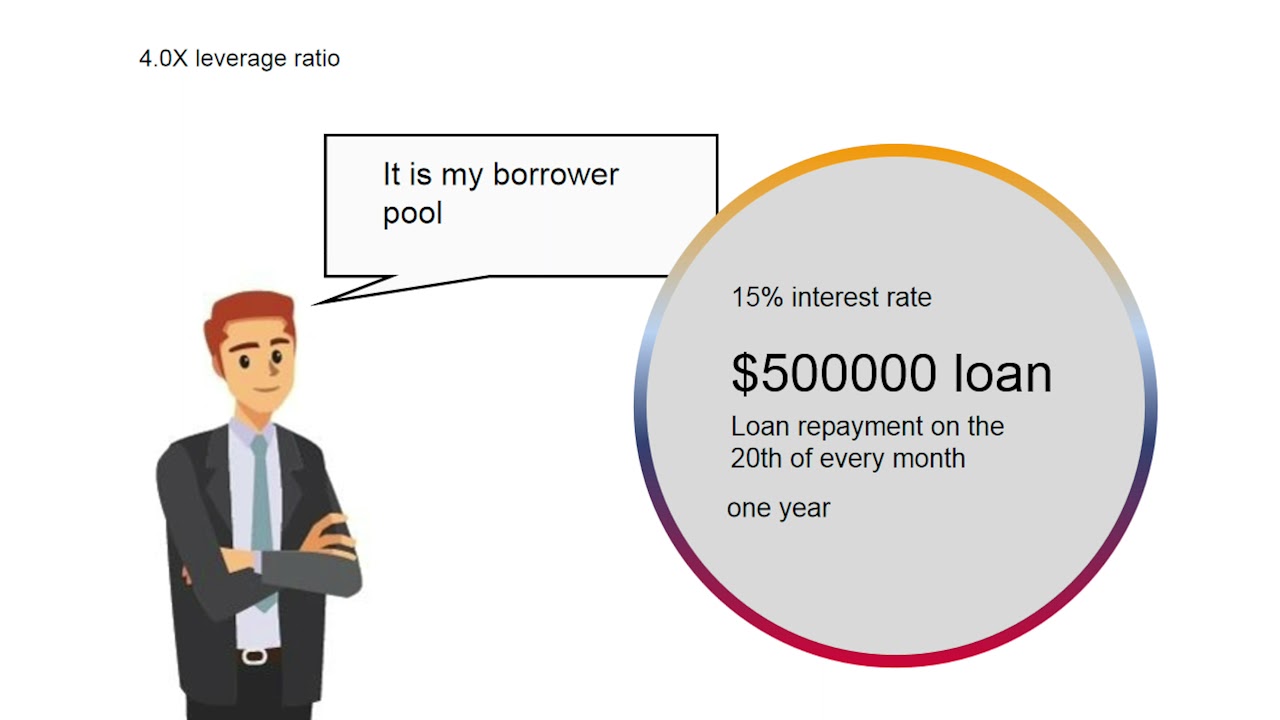 4.0X leverage ratio

It is my borrower pool

15% interest rate

$500000 loan

Loan repayment on the 20th of every month

one year